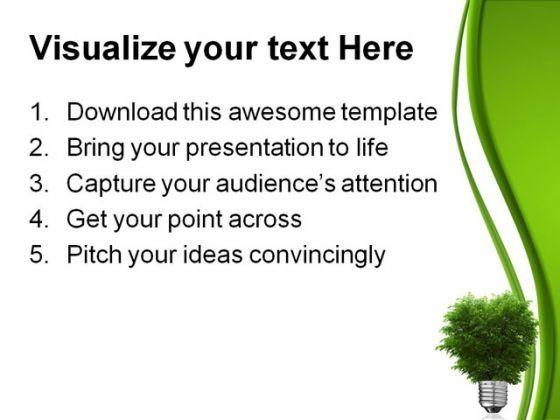 Visualize your text Here

1. Download this awesome template
2. Bring your presentation to life
3. Capture your audience's attention
4. Get your point across
5. Pitch your ideas convincingly